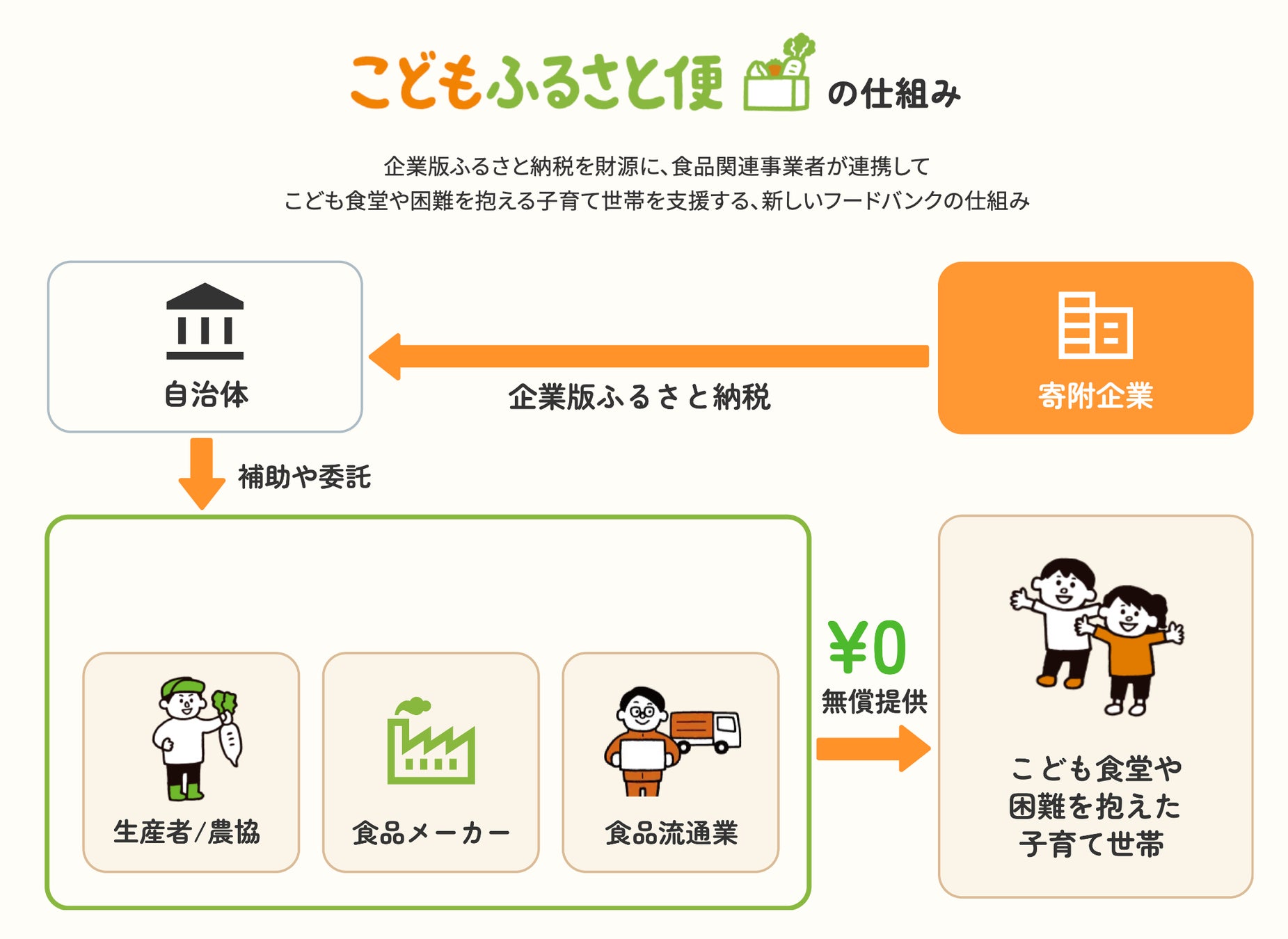 こどもふるさと便 の仕組み

企業版ふるさと納税を財源に、食品関連事業者が連携して
こども食堂や困難を抱える子育て世帯を支援する、新しいフードバンクの仕組み

自治体

企業版ふるさと納税

寄附企業

補助や委託

生産者/農協

食品メーカー

食品流通業

¥0
無償提供

こども食堂や
困難を抱えた
子育て世帯